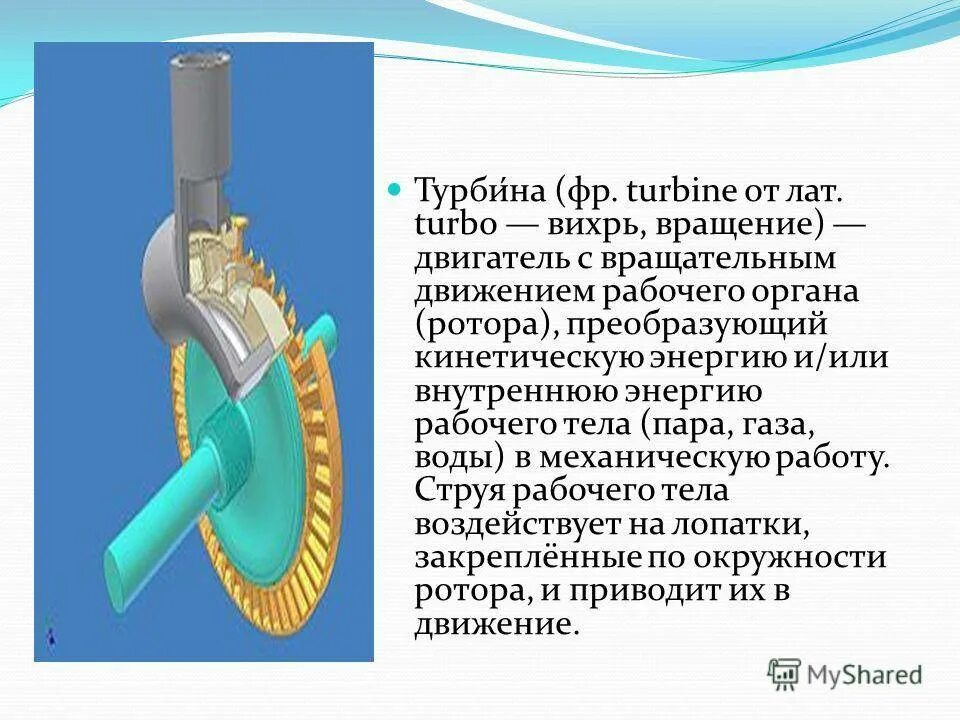 Турби́на (фр. turbine от лат. turbo — вихрь, вращение) — двигатель с вращательным движением рабочего органа (ротора), преобразующий кинетическую энергию и/или внутреннюю энергию рабочего тела (пара, газа, воды) в механическую работу. Струя рабочего тела воздействует на лопатки, закреплённые по окружности ротора, и приводит их в движение.

MyShared